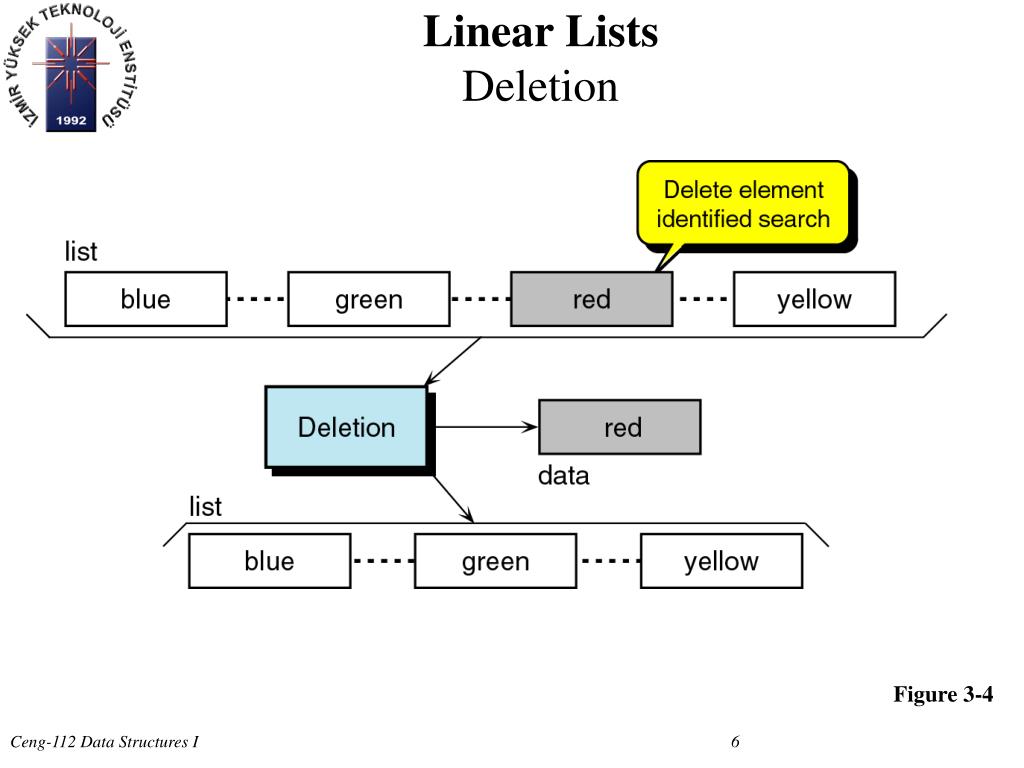 İZMİR YÜKSEK TEKNOLOJİ ENSTİTÜSÜ
1992

Linear Lists
Deletion

Delete element identified search

list

blue
green
red
yellow

Deletion

red

data

list

blue
green
yellow

Figure 3-4

Ceng-112 Data Structures I

6